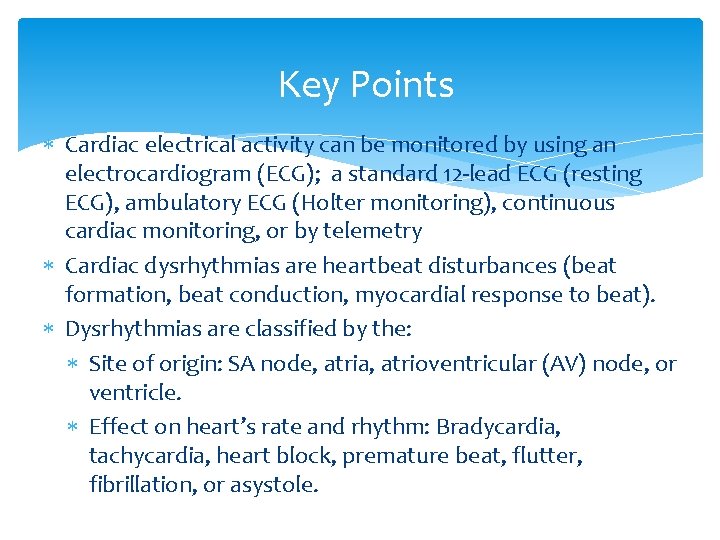 Key Points

* Cardiac electrical activity can be monitored by using an electrocardiogram (ECG);  a standard 12-lead ECG (resting ECG), ambulatory ECG (Holter monitoring), continuous cardiac monitoring, or by telemetry

* Cardiac dysrhythmias are heartbeat disturbances (beat formation, beat conduction, myocardial response to beat).

* Dysrhythmias are classified by the:

 * Site of origin: SA node, atria, atrioventricular (AV) node, or ventricle.

 * Effect on heart's rate and rhythm: Bradycardia, tachycardia, heart block, premature beat, flutter, fibrillation, or asystole.